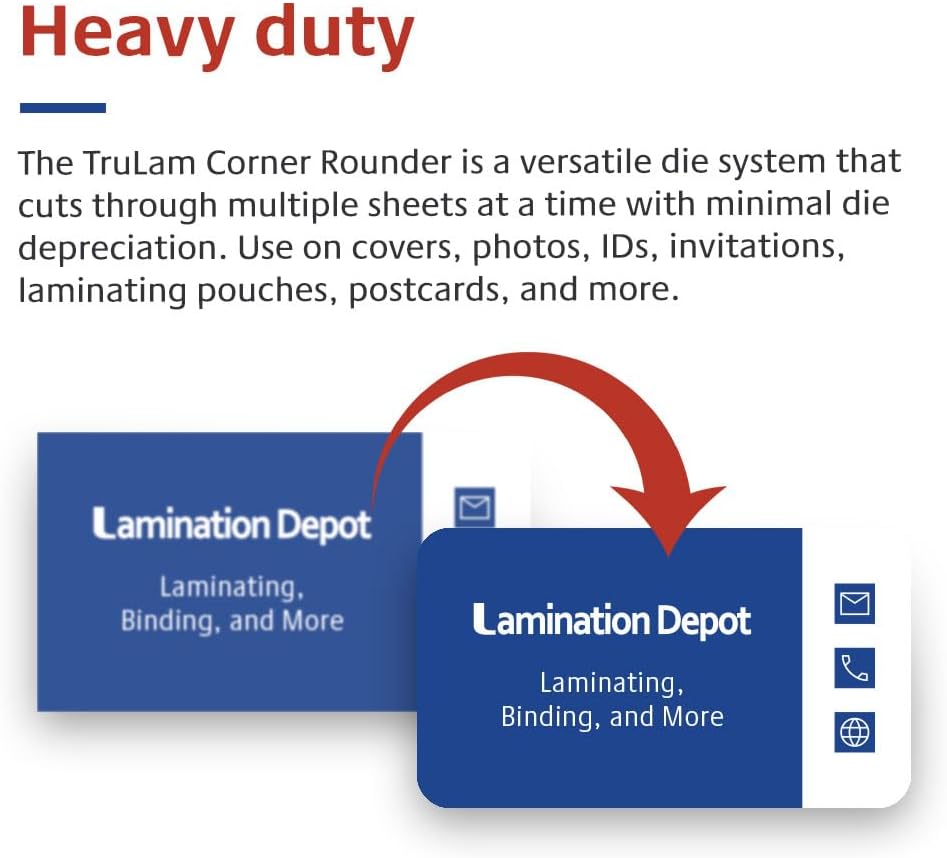 Heavy duty

The TruLam Corner Rounder is a versatile die system that cuts through multiple sheets at a time with minimal die depreciation. Use on covers, photos, IDs, invitations, laminating pouches, postcards, and more.

Lamination Depot

Laminating, Binding, and More

Lamination Depot

Laminating, Binding, and More